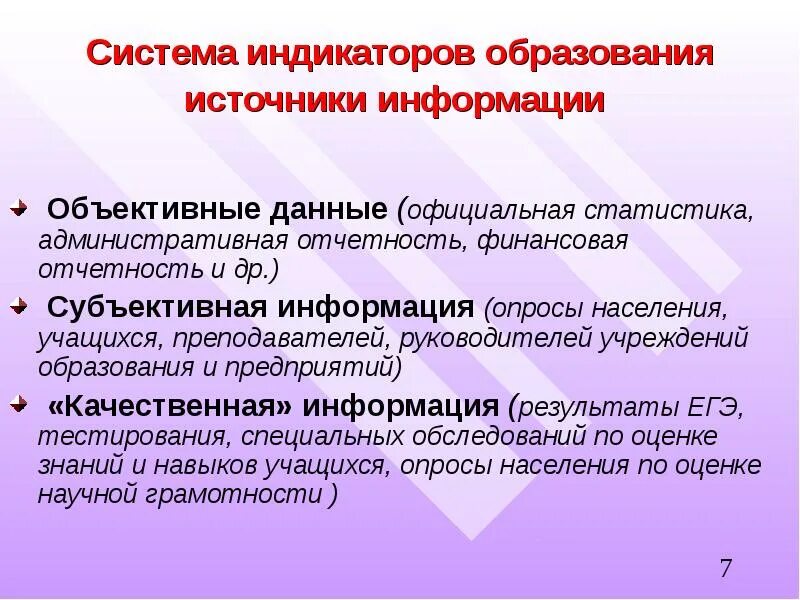 Система индикаторов образования источники информации

Объективные данные (официальная статистика, административная отчетность, финансовая отчетность и др.)

Субъективная информация (опросы населения, учащихся, преподавателей, руководителей учреждений образования и предприятий)

«Качественная» информация (результаты ЕГЭ, тестирования, специальных обследований по оценке знаний и навыков учащихся, опросы населения по оценке научной грамотности )

7